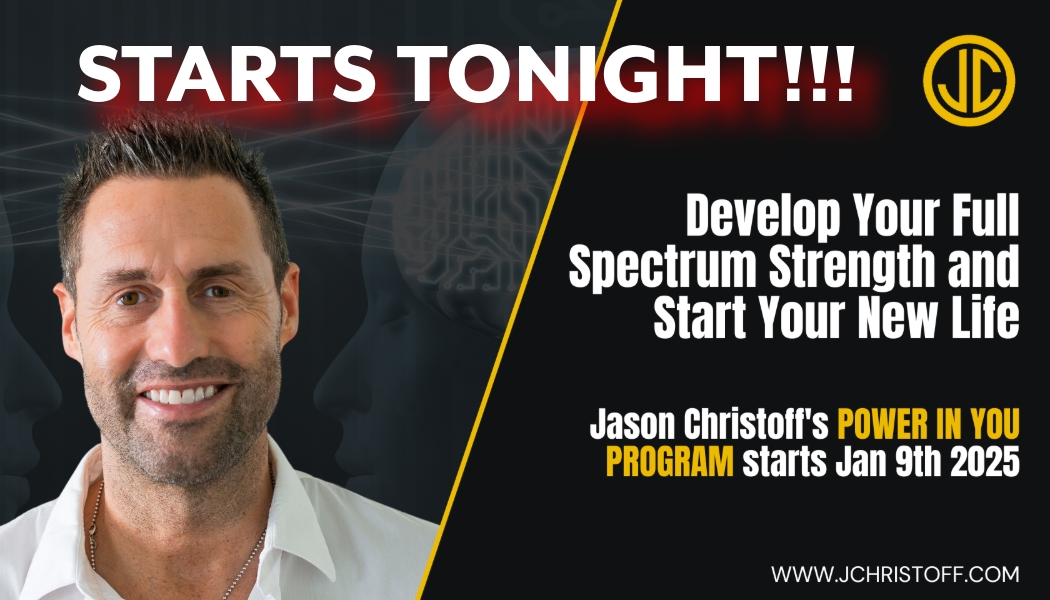 STARTS TONIGHT!!!

JC

Develop Your Full Spectrum Strength and Start Your New Life

Jason Christoff's POWER IN YOU PROGRAM starts Jan 9th 2025

WWW.JCHRISTOFF.COM